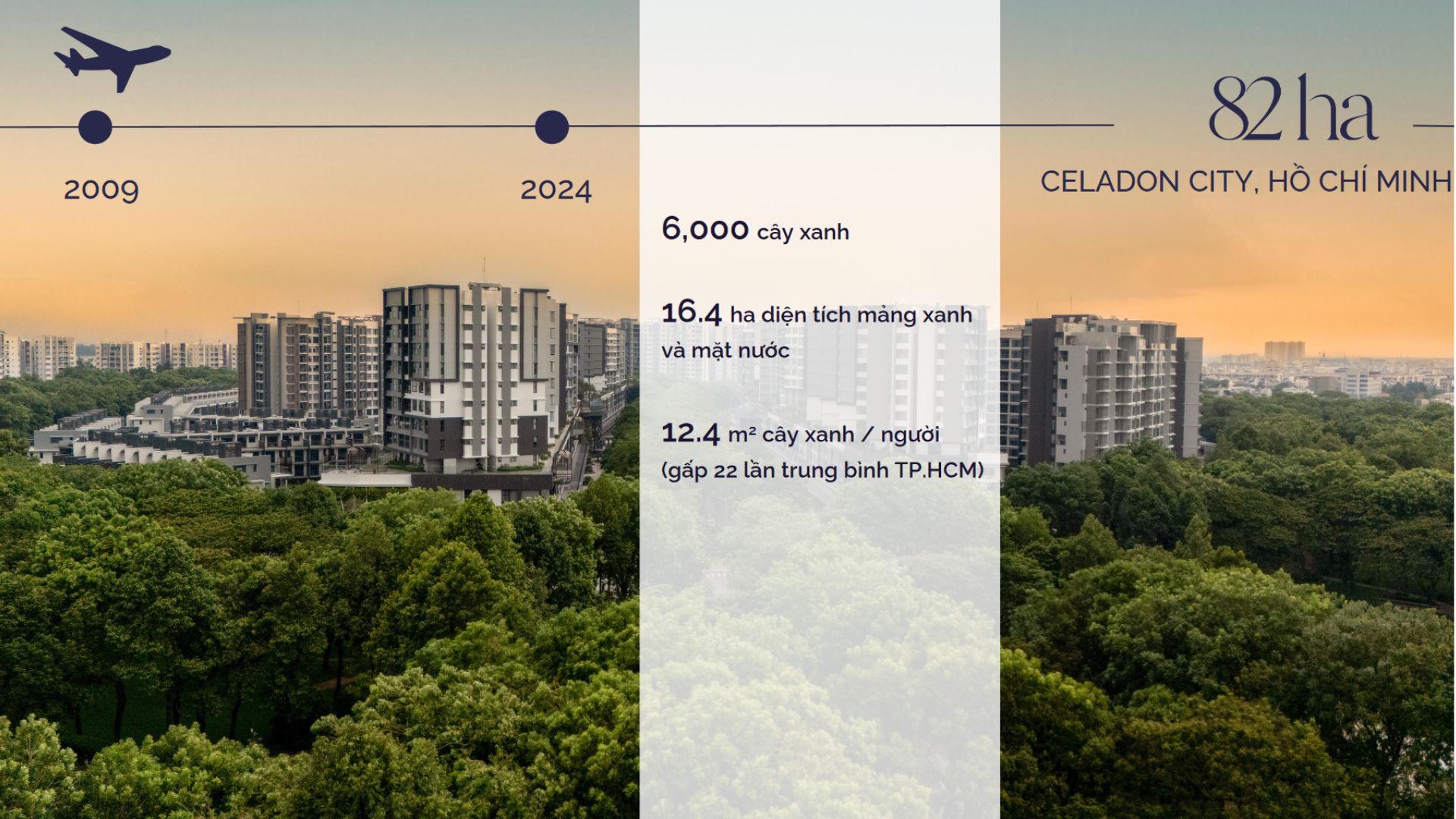 2009

2024

82 ha

CELADON CITY, HỒ CHÍ MINH

6,000 cây xanh

16.4 ha diện tích mảng xanh và mặt nước

12.4 m² cây xanh / người (gấp 22 lần trung bình TP.HCM)